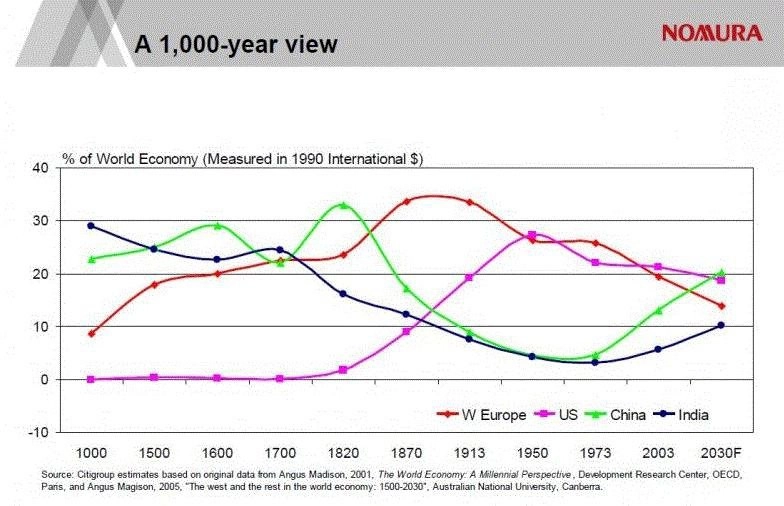 A 1,000-year view

NOMURA

% of World Economy (Measured in 1990 International $)

40
30
20
10
0
-10

W Europe  US  China  India

1000  1500  1600  1700  1820  1870  1913  1950  1973  2003  2030F

Source: Citigroup estimates based on original data from Angus Madison, 2001, The World Economy: A Millennial Perspective, Development Research Center, OECD, Paris, and Angus Magison, 2005, "The west and the rest in the world economy: 1500-2030", Australian National University, Canberra.